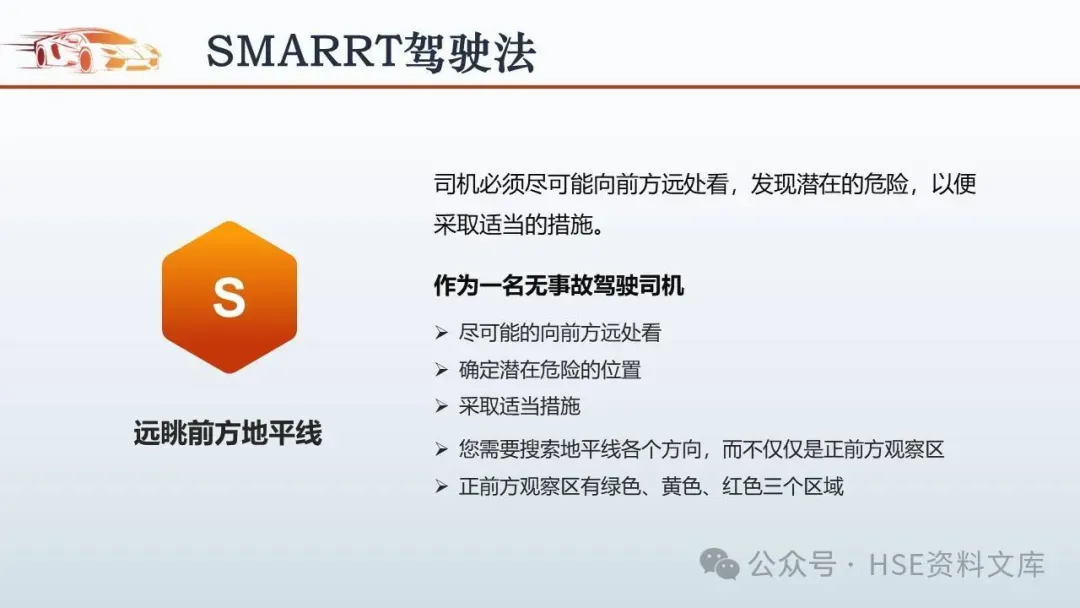 SMARRT驾驶法

S

远眺前方地平线

司机必须尽可能向前方远处看，发现潜在的危险，以便采取适当的措施。

作为一名无事故驾驶司机

➢ 尽可能的向前方远处看
➢ 确定潜在危险的位置
➢ 采取适当措施
➢ 您需要搜索地平线各个方向，而不仅仅是正前方观察区
➢ 正前方观察区有绿色、黄色、红色三个区域

公众号 · HSE资料文库